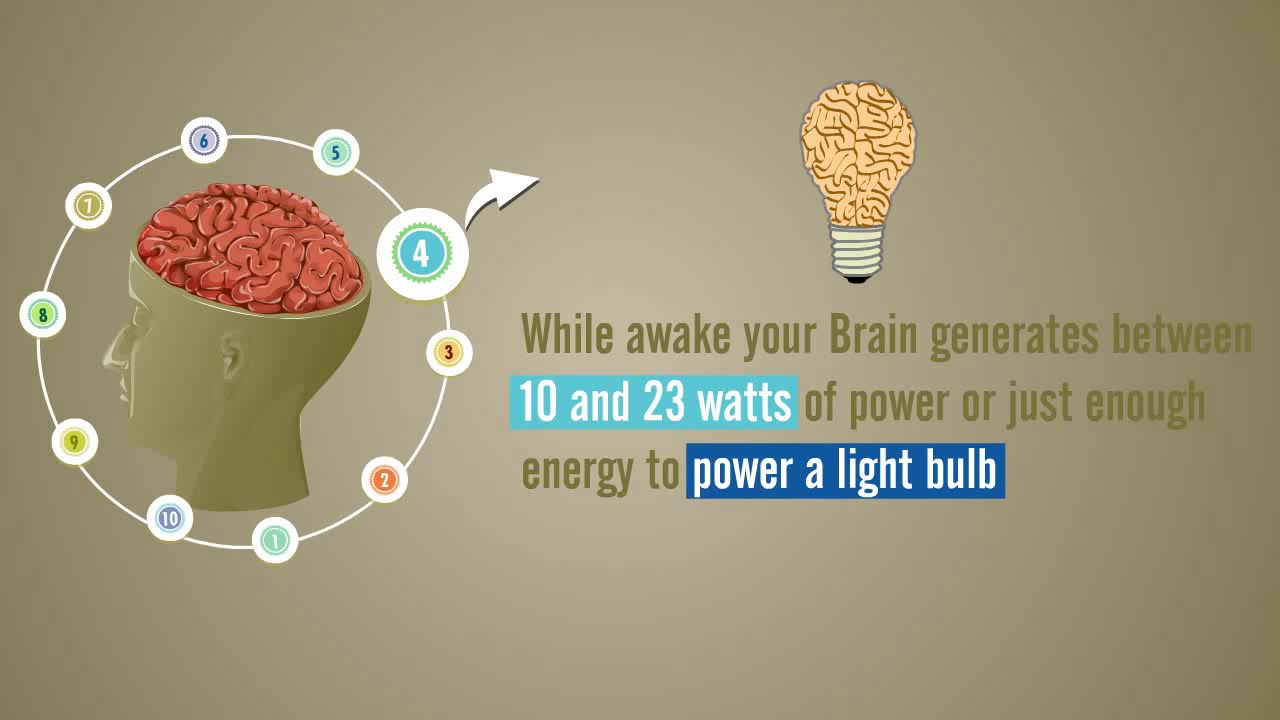 6
5
7
4
8
3
9
2
10
1

While awake your Brain generates between 10 and 23 watts of power or just enough energy to power a light bulb